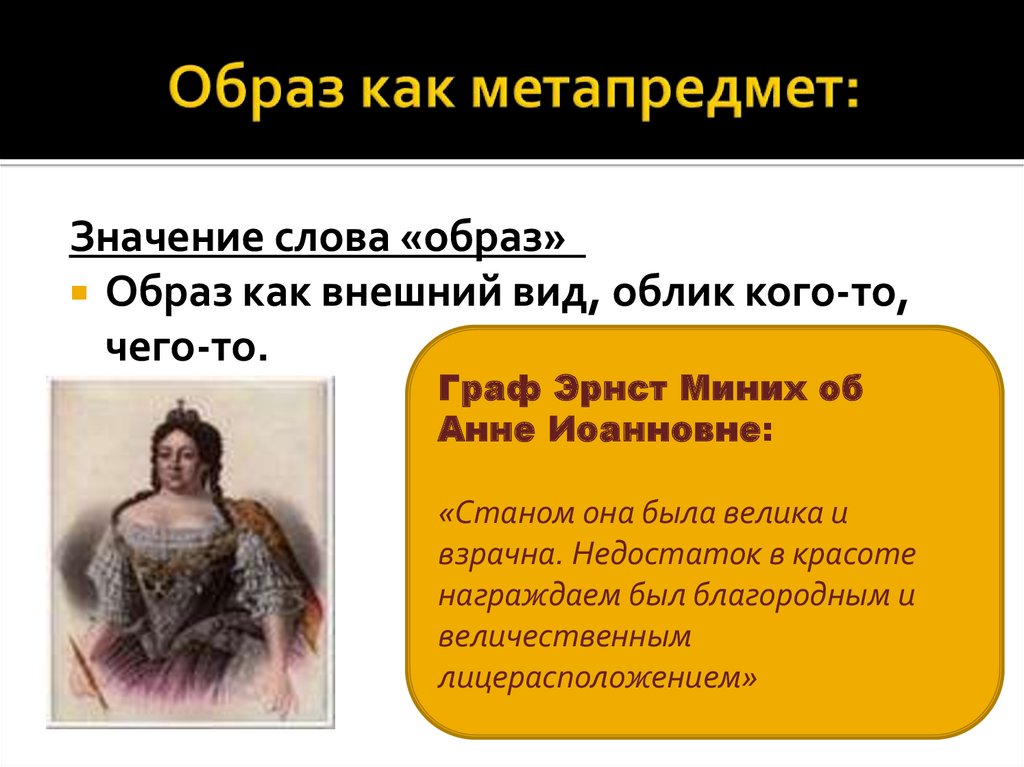 Образ как метапредмет:

Значение слова «образ»

Образ как внешний вид, облик кого-то, чего-то.

Граф Эрнст Миних об Анне Иоанновне:

«Станом она была велика и взрачна. Недостаток в красоте награждаем был благородным и величественным лицерасположением»